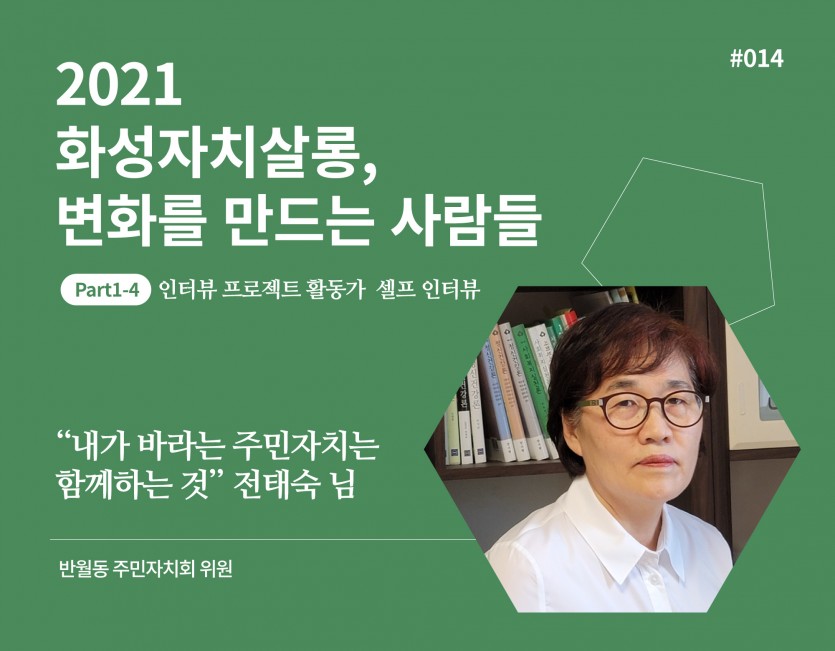 #014

2021
화성자치살롱,
변화를 만드는 사람들

Part1-4 인터뷰 프로젝트 활동가 셀프 인터뷰

“내가 바라는 주민자치는 함께하는 것” 전태숙 님

반월동 주민자치회 위원